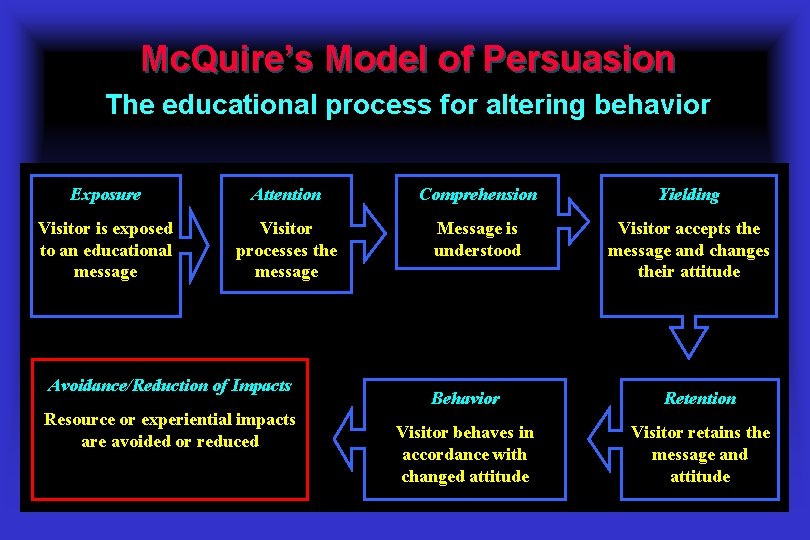 McQuire's Model of Persuasion

The educational process for altering behavior

Exposure

Visitor is exposed to an educational message

Attention

Visitor processes the message

Comprehension

Message is understood

Yielding

Visitor accepts the message and changes their attitude

Retention

Visitor retains the message and attitude

Behavior

Visitor behaves in accordance with changed attitude

Avoidance/Reduction of Impacts

Resource or experiential impacts are avoided or reduced